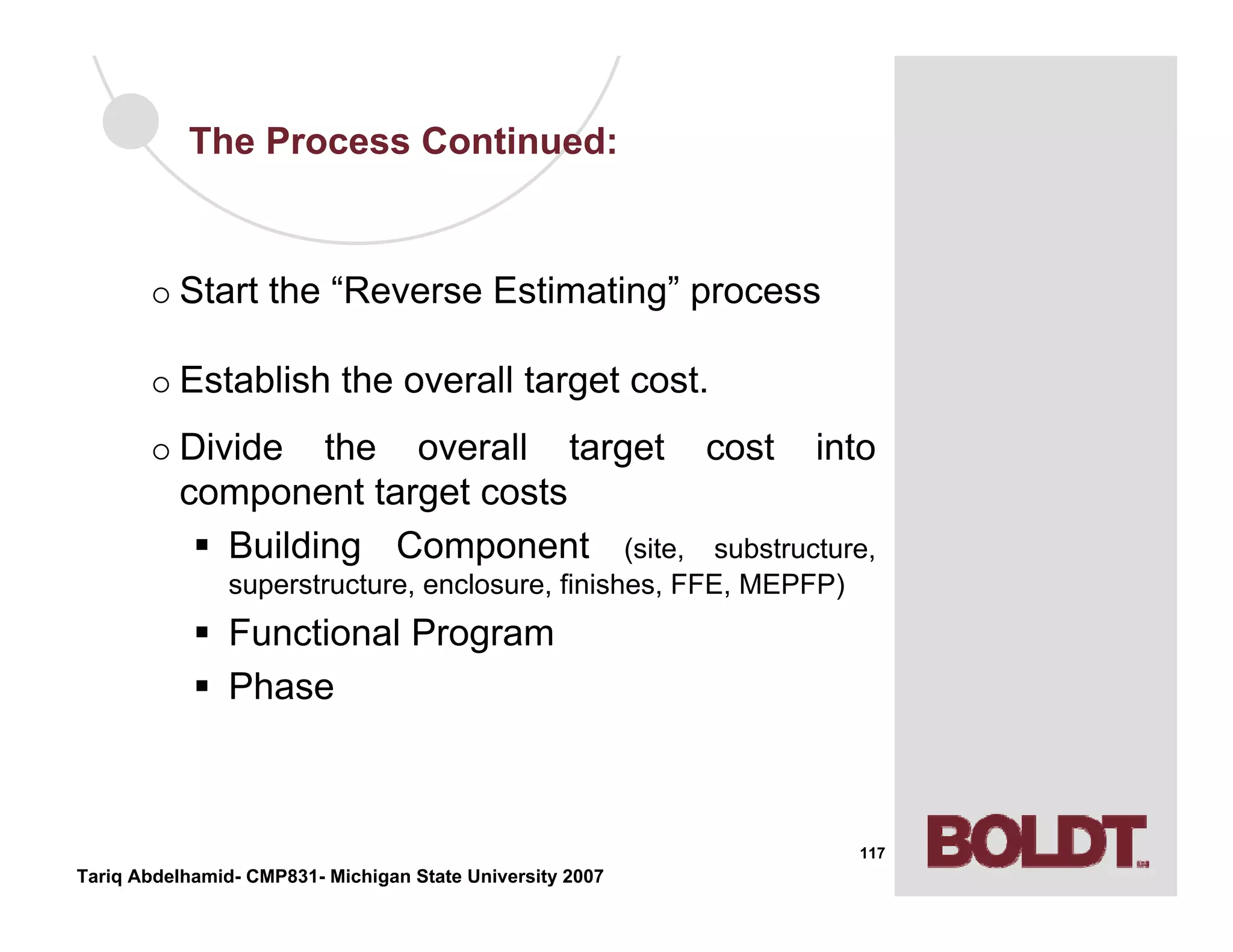 The Process Continued:

o Start the “Reverse Estimating” process

o Establish the overall target cost.

o Divide the overall target cost into component target costs

▪ Building Component (site, substructure, superstructure, enclosure, finishes, FFE, MEPFP)

▪ Functional Program

▪ Phase

117

BOLDT

Tariq Abdelhamid- CMP831- Michigan State University 2007